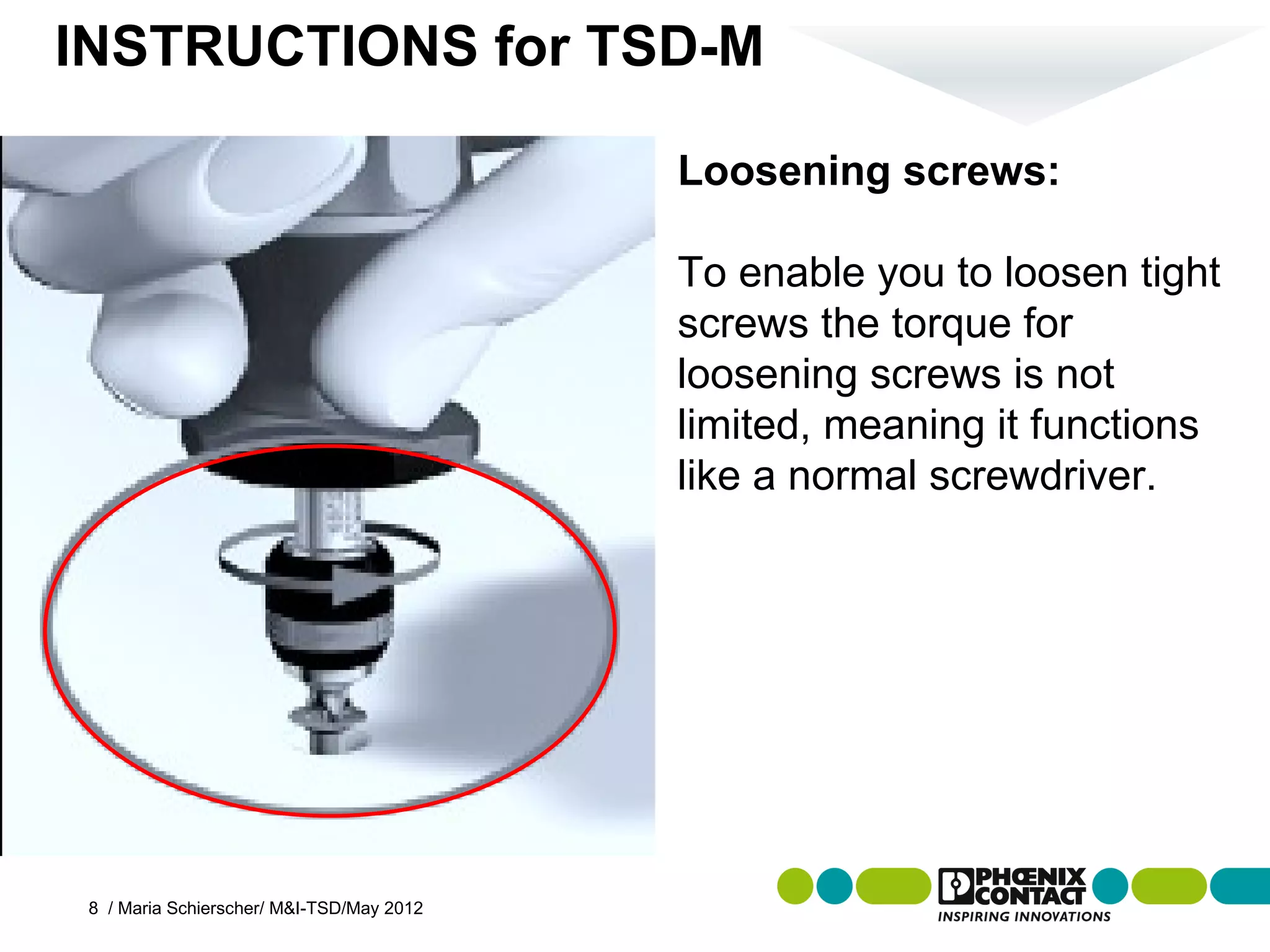 INSTRUCTIONS for TSD-M

Loosening screws:

To enable you to loosen tight screws the torque for loosening screws is not limited, meaning it functions like a normal screwdriver.

8 / Maria Schierscher/ M&I-TSD/May 2012

PHŒNIX CONTACT
INSPIRING INNOVATIONS